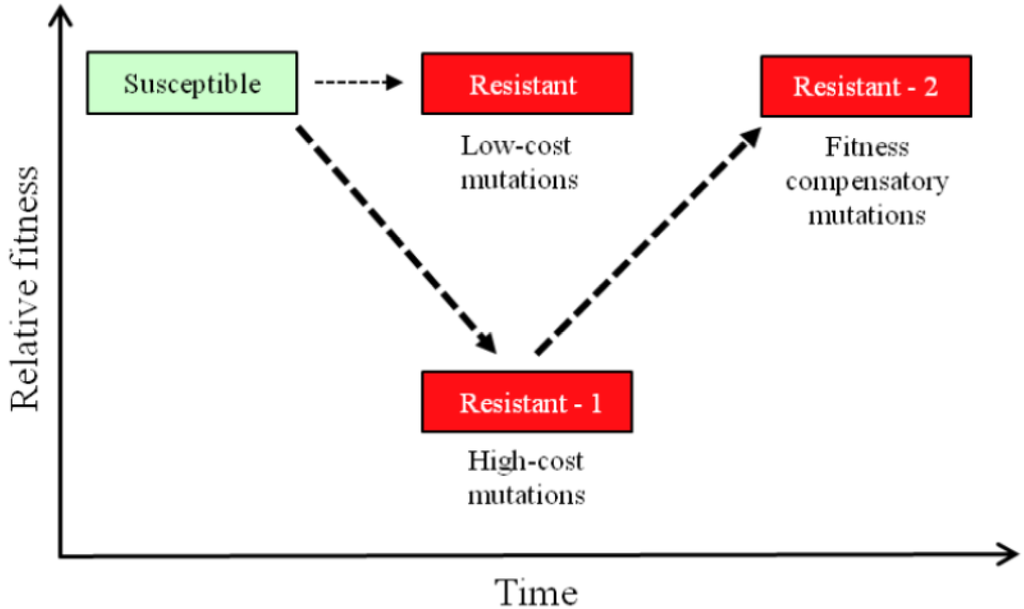 Relative fitness

Susceptible

Resistant

Low-cost mutations

Resistant - 2

Fitness compensatory mutations

Resistant - 1

High-cost mutations

Time